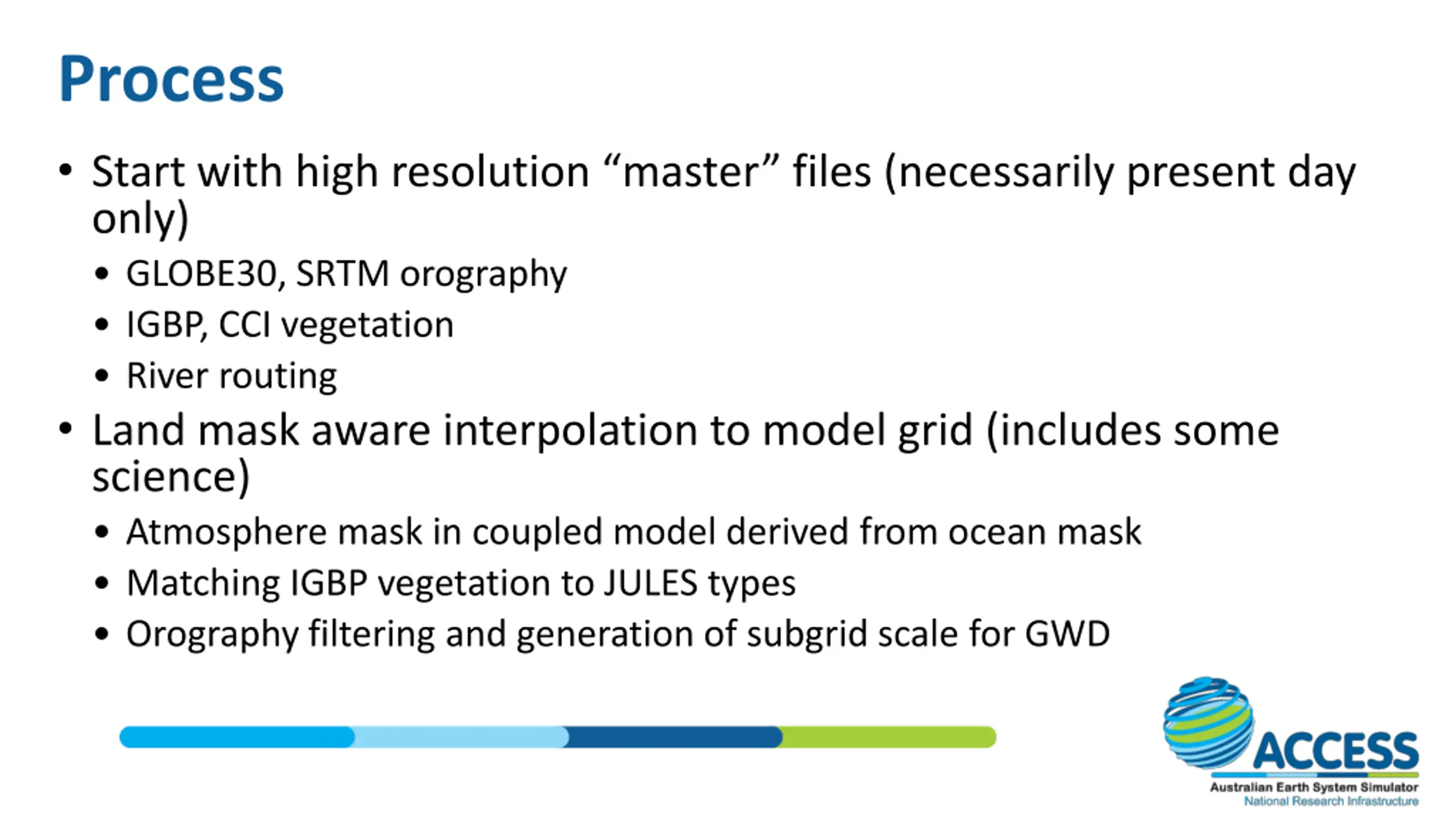 Process

• Start with high resolution “master” files (necessarily present day only)
  • GLOBE30, SRTM orography
  • IGBP, CCI vegetation
  • River routing
• Land mask aware interpolation to model grid (includes some science)
  • Atmosphere mask in coupled model derived from ocean mask
  • Matching IGBP vegetation to JULES types
  • Orography filtering and generation of subgrid scale for GWD

ACCESS
Australian Earth System Simulator
National Research Infrastructure